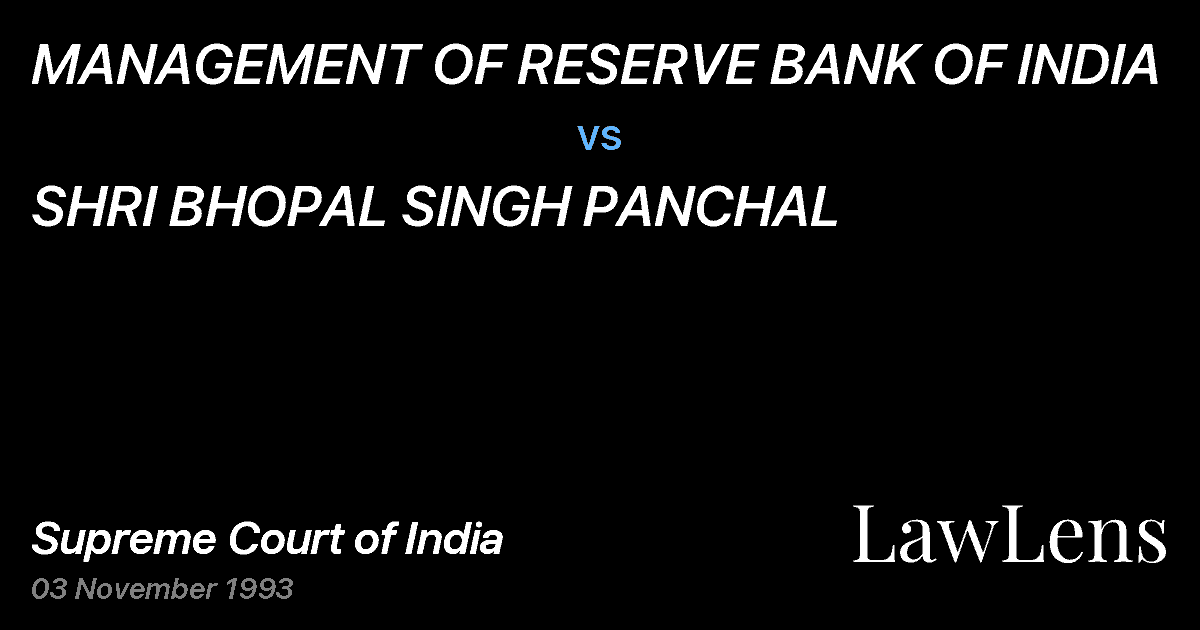 MANAGEMENT OF RESERVE BANK OF INDIA

vs

SHRI BHOPAL SINGH PANCHAL

Supreme Court of India

03 November 1993

LawLens